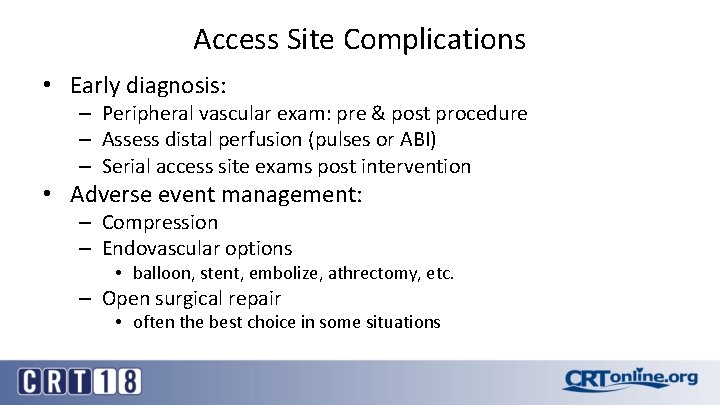 Access Site Complications

• Early diagnosis:
– Peripheral vascular exam: pre & post procedure
– Assess distal perfusion (pulses or ABI)
– Serial access site exams post intervention

• Adverse event management:
– Compression
– Endovascular options
• balloon, stent, embolize, athrectomy, etc.
– Open surgical repair
• often the best choice in some situations

CRT18

CRTonline.org